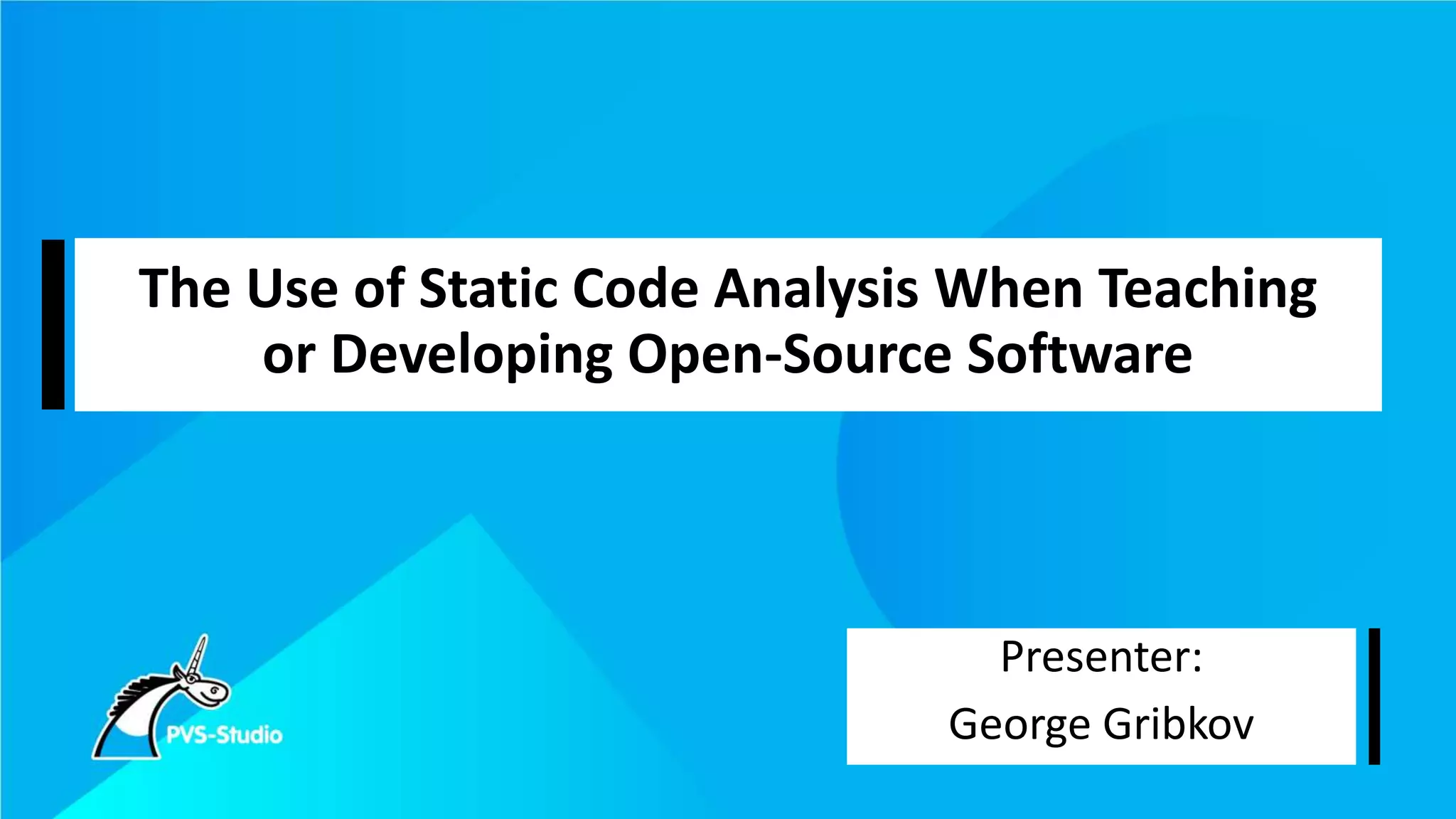 The Use of Static Code Analysis When Teaching or Developing Open-Source Software

PVS-Studio

Presenter:
George Gribkov